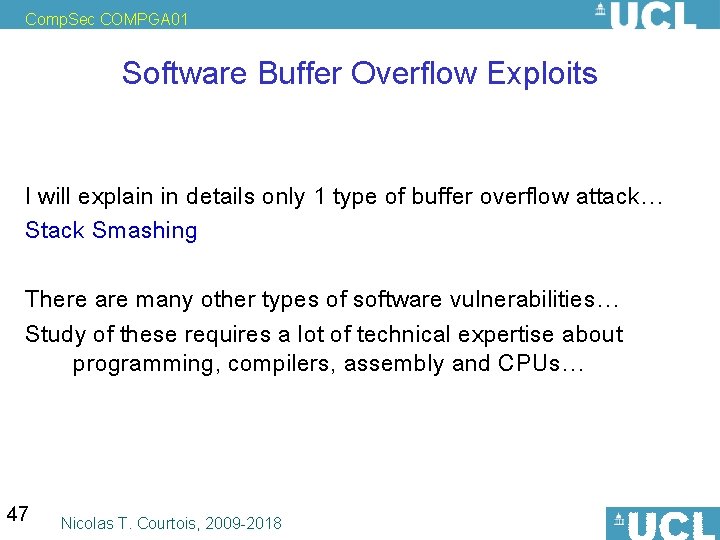 CompSec COMPGA01

UCL

Software Buffer Overflow Exploits

I will explain in details only 1 type of buffer overflow attack…
Stack Smashing

There are many other types of software vulnerabilities…
Study of these requires a lot of technical expertise about programming, compilers, assembly and CPUs…

47

Nicolas T. Courtois, 2009-2018

UCL